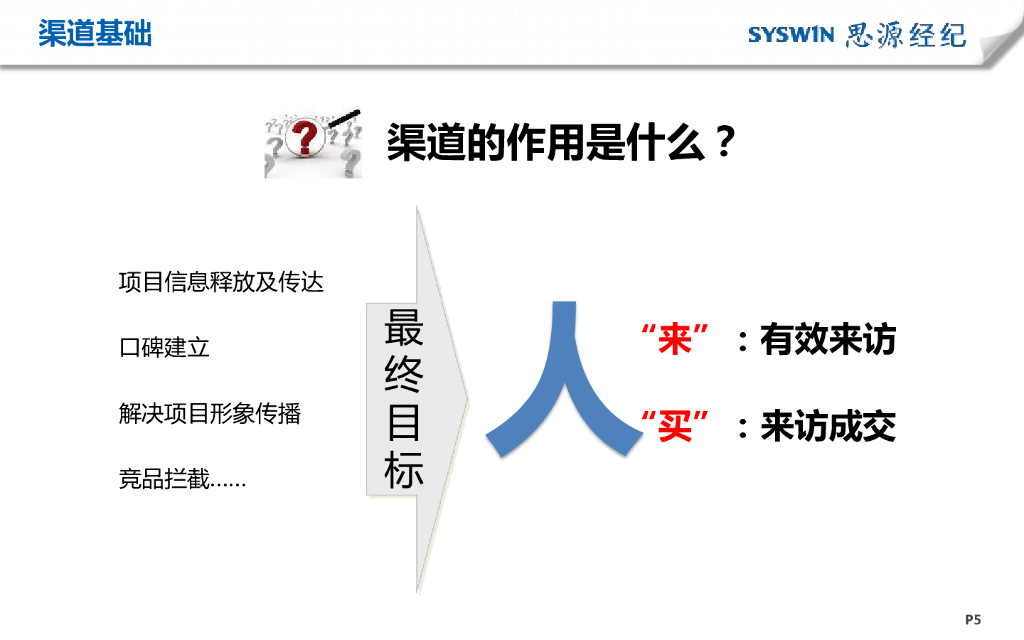 渠道基础

SYSWIN 思源经纪

渠道的作用是什么？

项目信息释放及传达

口碑建立

解决项目形象传播

竞品拦截……

最终目标

人

“来”：有效来访

“买”：来访成交

P5